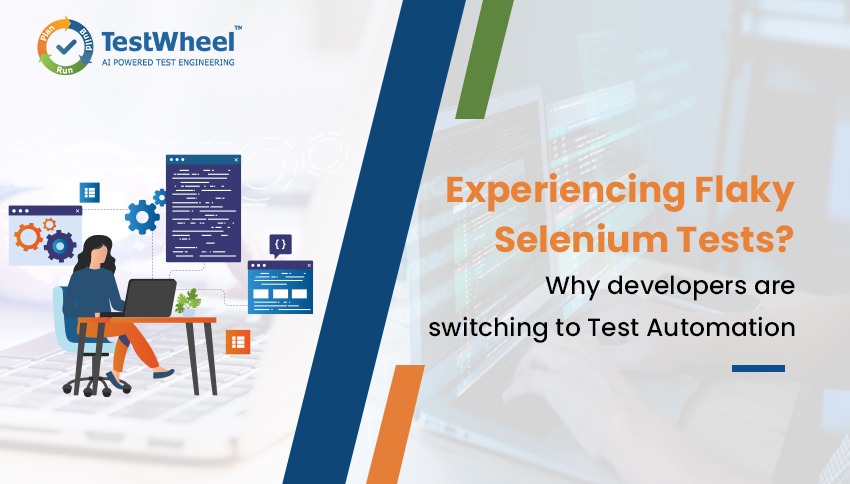 Plan Build Run

TestWheel™
AI POWERED TEST ENGINEERING

{ }

Experiencing Flaky Selenium Tests?

Why developers are switching to Test Automation